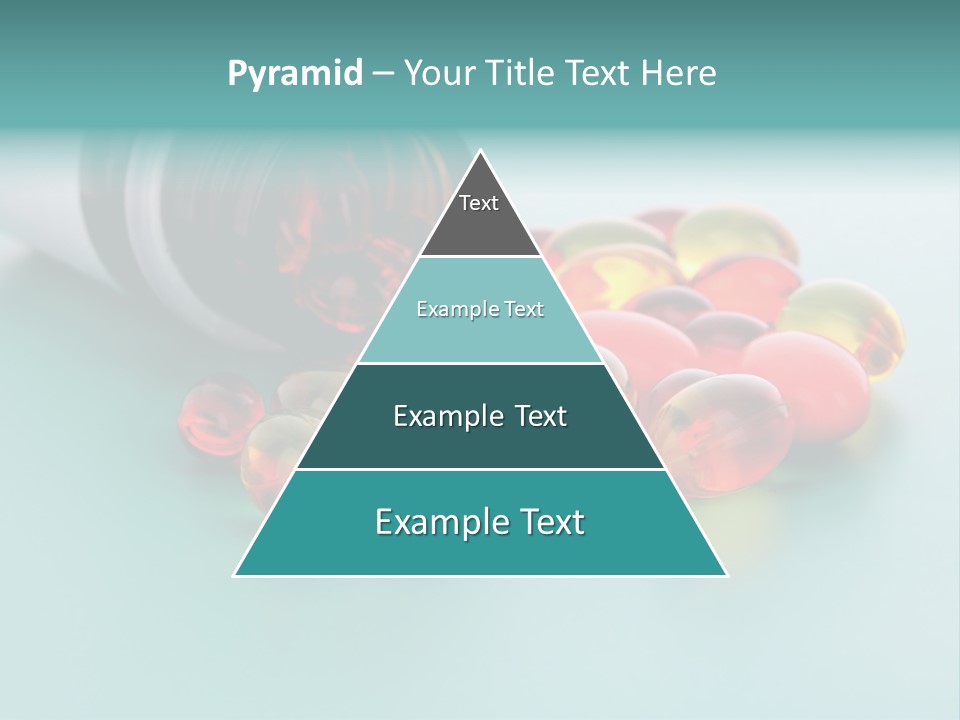 Pyramid – Your Title Text Here

Text

Example Text

Example Text

Example Text